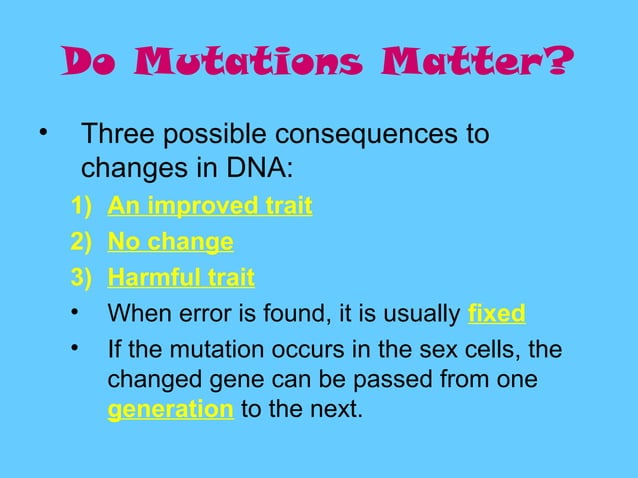 Do Mutations Matter?

• Three possible consequences to changes in DNA:

1) An improved trait
2) No change
3) Harmful trait

• When error is found, it is usually fixed
• If the mutation occurs in the sex cells, the changed gene can be passed from one generation to the next.